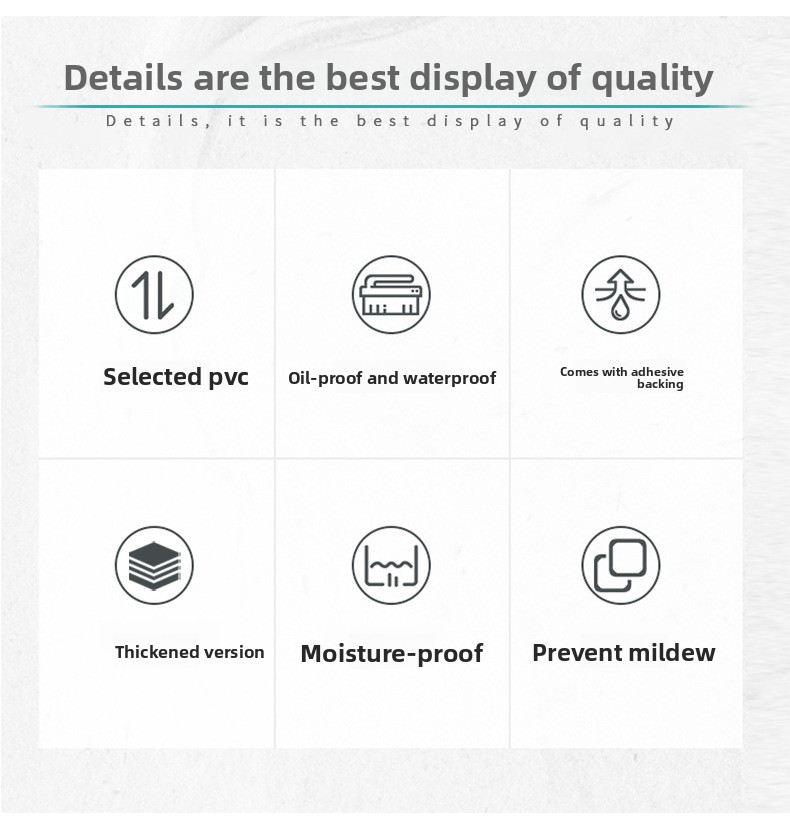 Details are the best display of quality

Details, it is the best display of quality

Selected pvc

Oil-proof and waterproof

Comes with adhesive backing

Thickened version

Moisture-proof

Prevent mildew